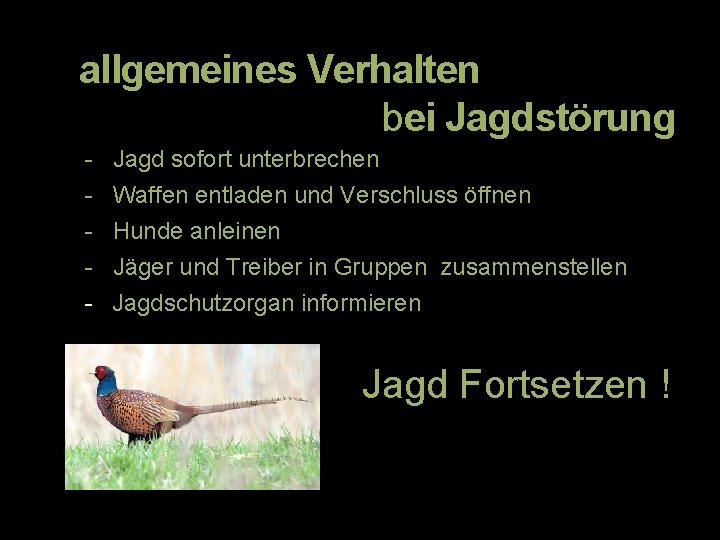 allgemeines Verhalten
bei Jagdstörung

- Jagd sofort unterbrechen
- Waffen entladen und Verschluss öffnen
- Hunde anleinen
- Jäger und Treiber in Gruppen zusammenstellen
- Jagdschutzorgan informieren

Jagd Fortsetzen !